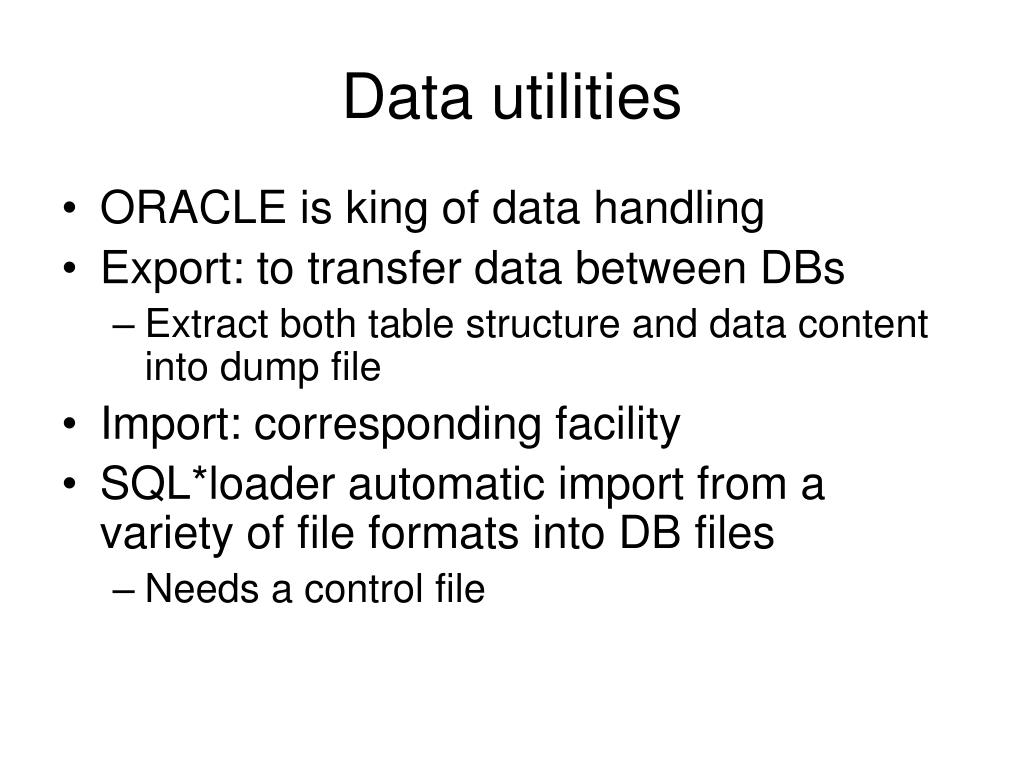 Data utilities

• ORACLE is king of data handling
• Export: to transfer data between DBs
– Extract both table structure and data content into dump file
• Import: corresponding facility
• SQL*loader automatic import from a variety of file formats into DB files
– Needs a control file